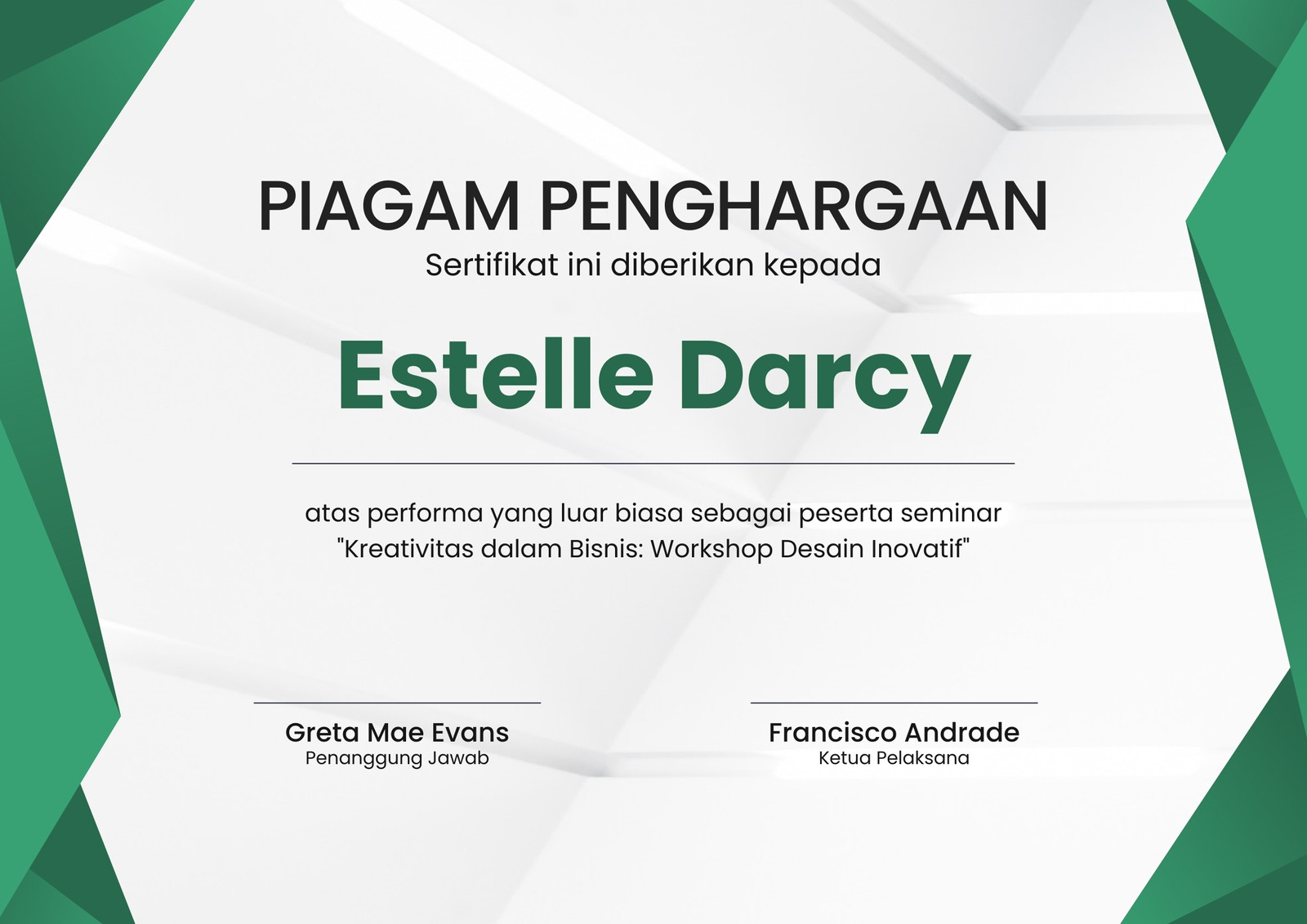 PIAGAM PENGHARGAAN
Sertifikat ini diberikan kepada

Estelle Darcy

atas performa yang luar biasa sebagai peserta seminar "Kreativitas dalam Bisnis: Workshop Desain Inovatif"

Greta Mae Evans
Penanggung Jawab

Francisco Andrade
Ketua Pelaksana